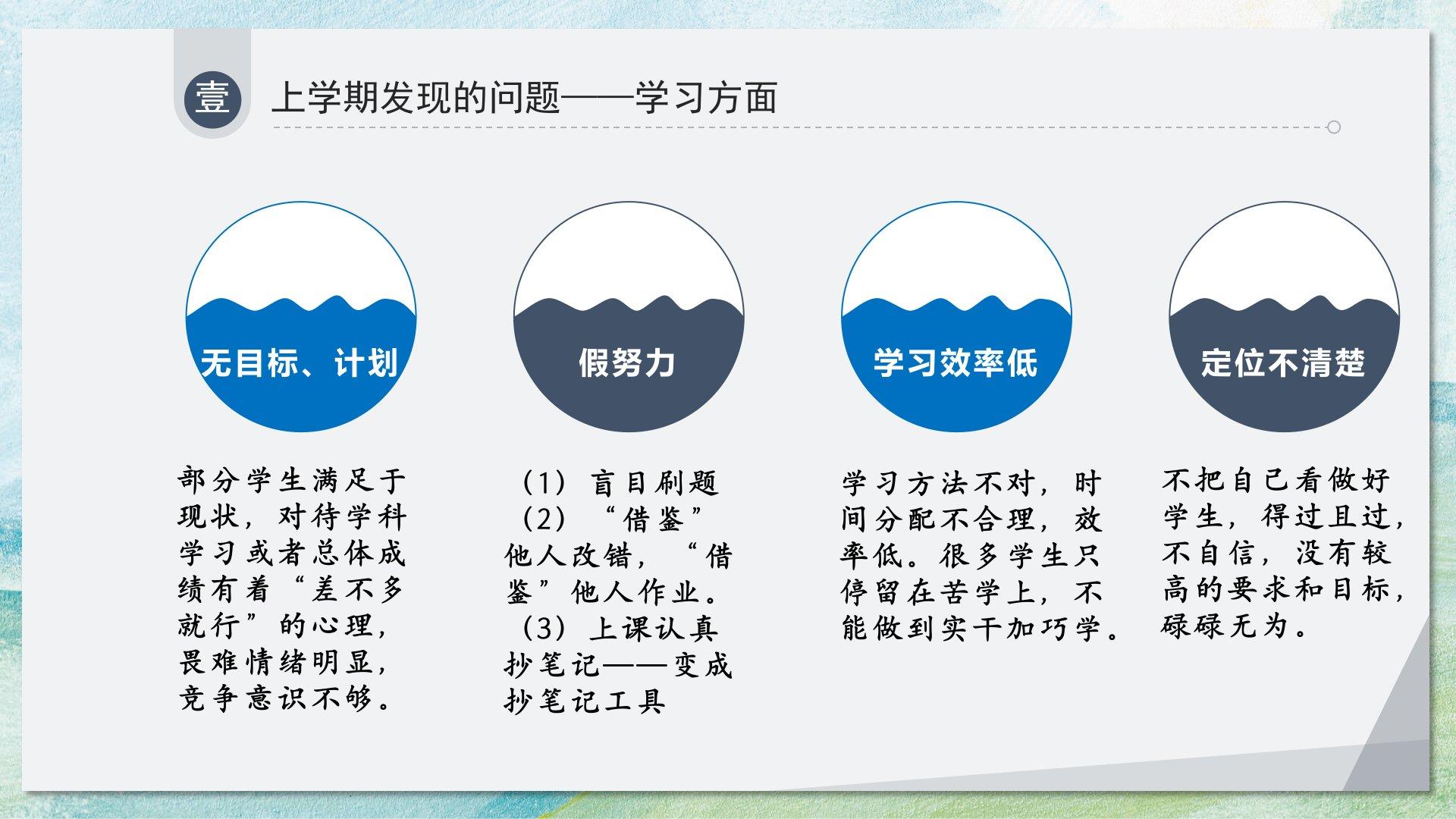 壹 上学期发现的问题——学习方面

无目标、计划

部分学生满足于现状，对待学科学习或者总体成绩有着“差不多就行”的心理，畏难情绪明显，竞争意识不够。

假努力

（1）盲目刷题
（2）“借鉴”他人改错，“借鉴”他人作业。
（3）上课认真抄笔记——变成抄笔记工具

学习效率低

学习方法不对，时间分配不合理，效率低。很多学生只停留在苦学上，不能做到实干加巧学。

定位不清楚

不把自己看做好学生，得过且过，不自信，没有较高的要求和目标，碌碌无为。